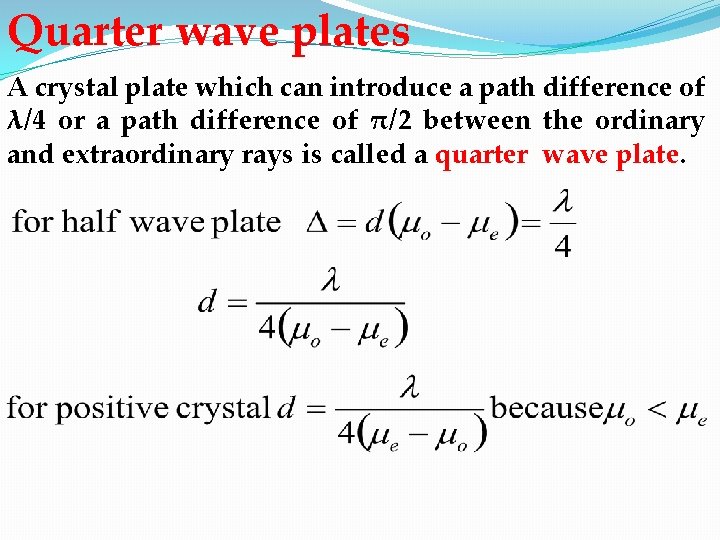 Quarter wave plates

A crystal plate which can introduce a path difference of λ/4 or a path difference of π/2 between the ordinary and extraordinary rays is called a quarter wave plate.

for half wave plate $\Delta = d(\mu_o - \mu_e) = \frac{\lambda}{4}$

$d = \frac{\lambda}{4(\mu_o - \mu_e)}$

for positive crystal $d = \frac{\lambda}{4(\mu_e - \mu_o)}$ because $\mu_o < \mu_e$